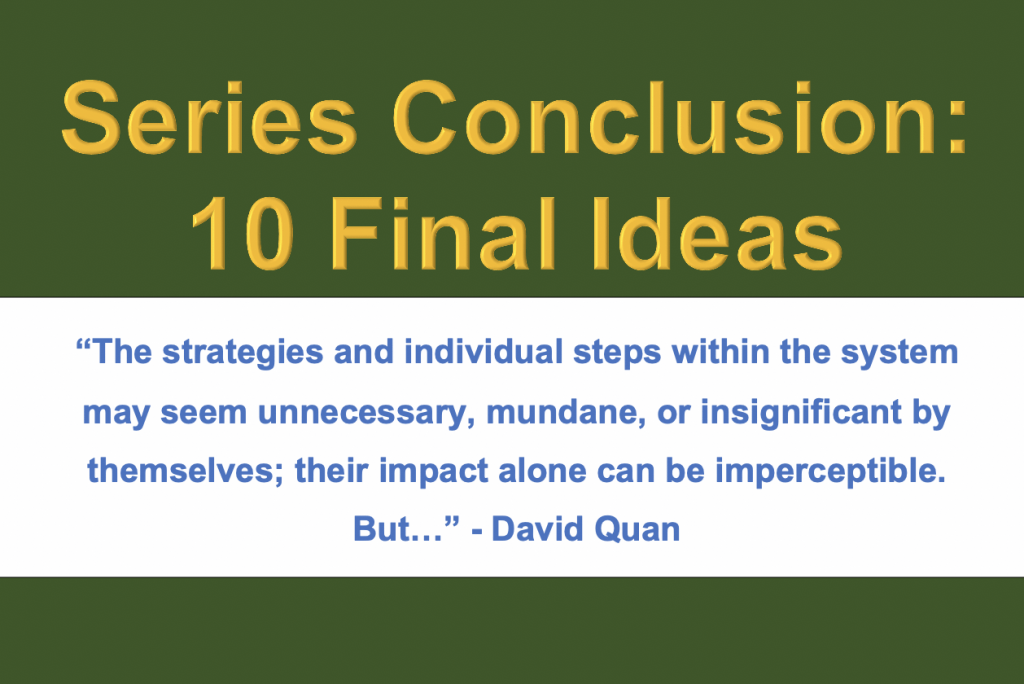 Series Conclusion: 10 Final Ideas

“The strategies and individual steps within the system may seem unnecessary, mundane, or insignificant by themselves; their impact alone can be imperceptible. But…” - David Quan